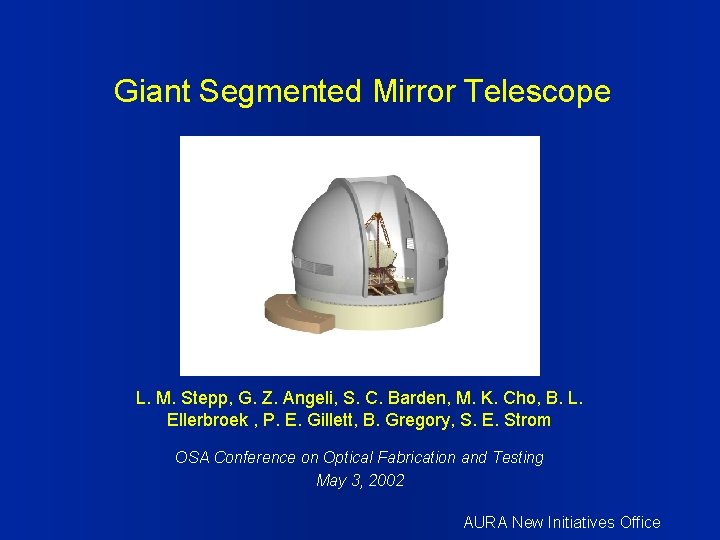 Giant Segmented Mirror Telescope

L. M. Stepp, G. Z. Angeli, S. C. Barden, M. K. Cho, B. L. Ellerbroek , P. E. Gillett, B. Gregory, S. E. Strom

OSA Conference on Optical Fabrication and Testing
May 3, 2002

AURA New Initiatives Office